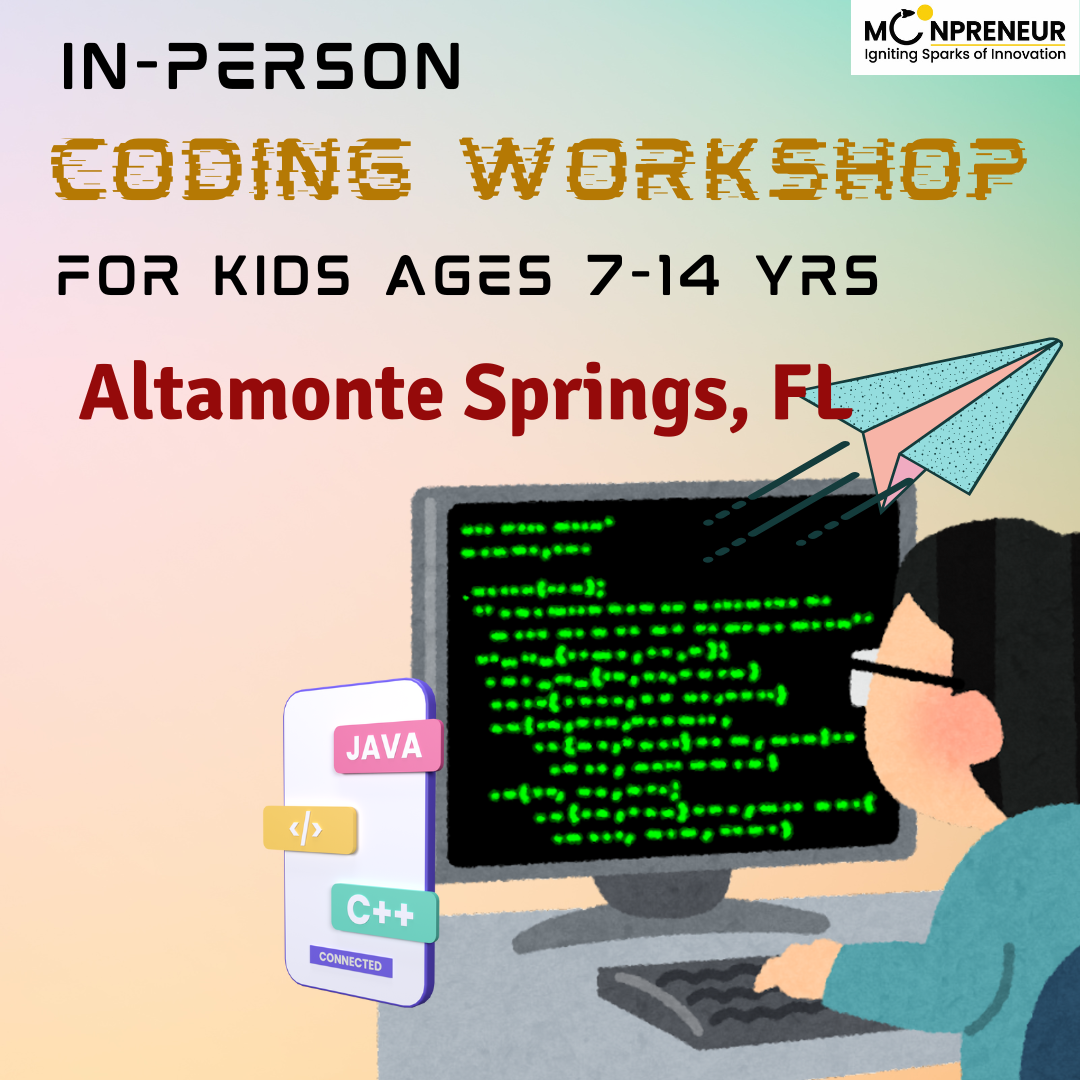 MOONPRENEUR
Igniting Sparks of Innovation

IN-PERSON
CODING WORKSHOP
FOR KIDS AGES 7-14 YRS

Altamonte Springs, FL

JAVA
</>
C++
CONNECTED